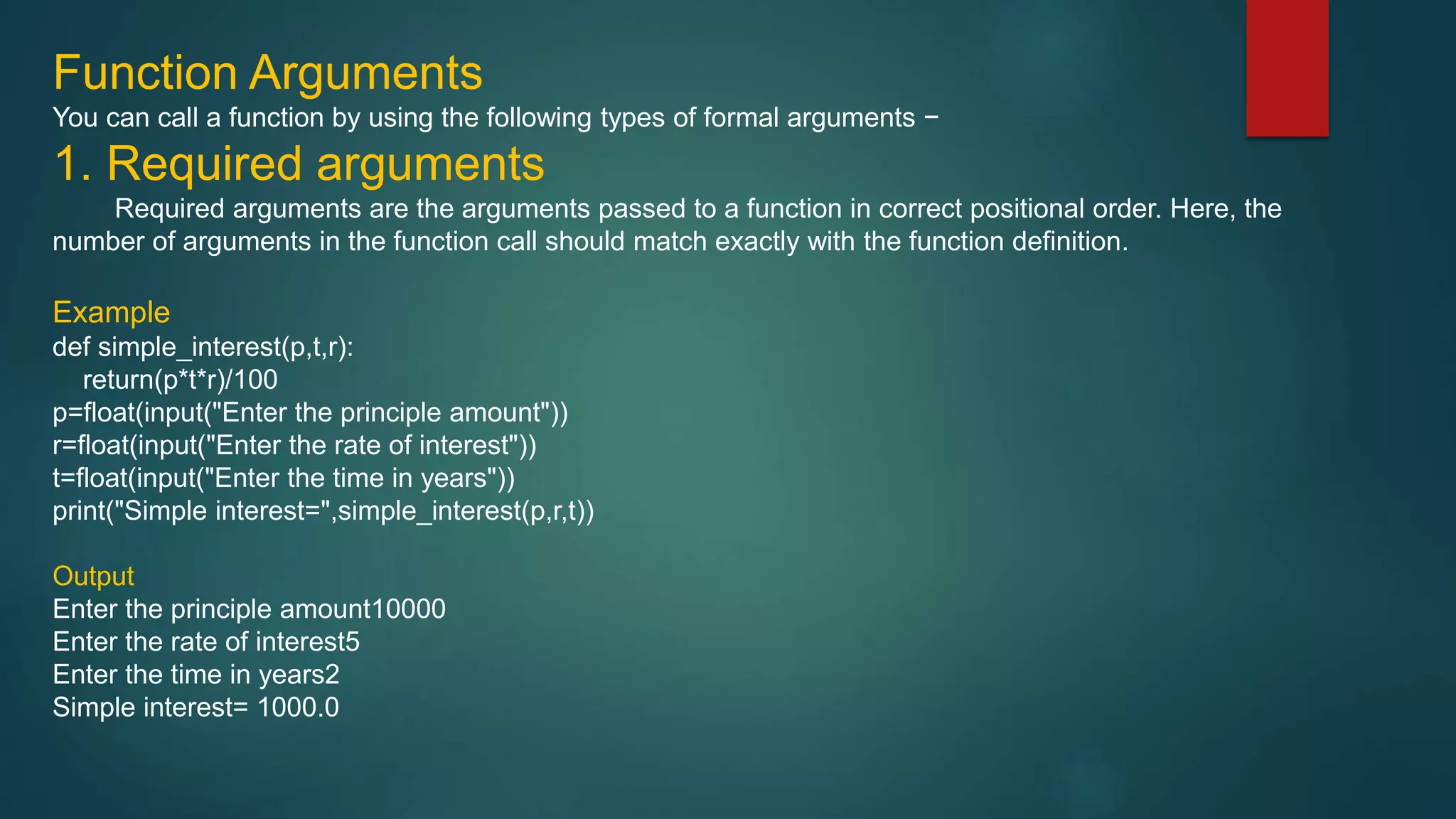 Function Arguments
You can call a function by using the following types of formal arguments −
1. Required arguments
Required arguments are the arguments passed to a function in correct positional order. Here, the number of arguments in the function call should match exactly with the function definition.

Example
def simple_interest(p,t,r):
    return(p*t*r)/100
p=float(input("Enter the principle amount"))
r=float(input("Enter the rate of interest"))
t=float(input("Enter the time in years"))
print("Simple interest=",simple_interest(p,r,t))

Output
Enter the principle amount10000
Enter the rate of interest5
Enter the time in years2
Simple interest= 1000.0